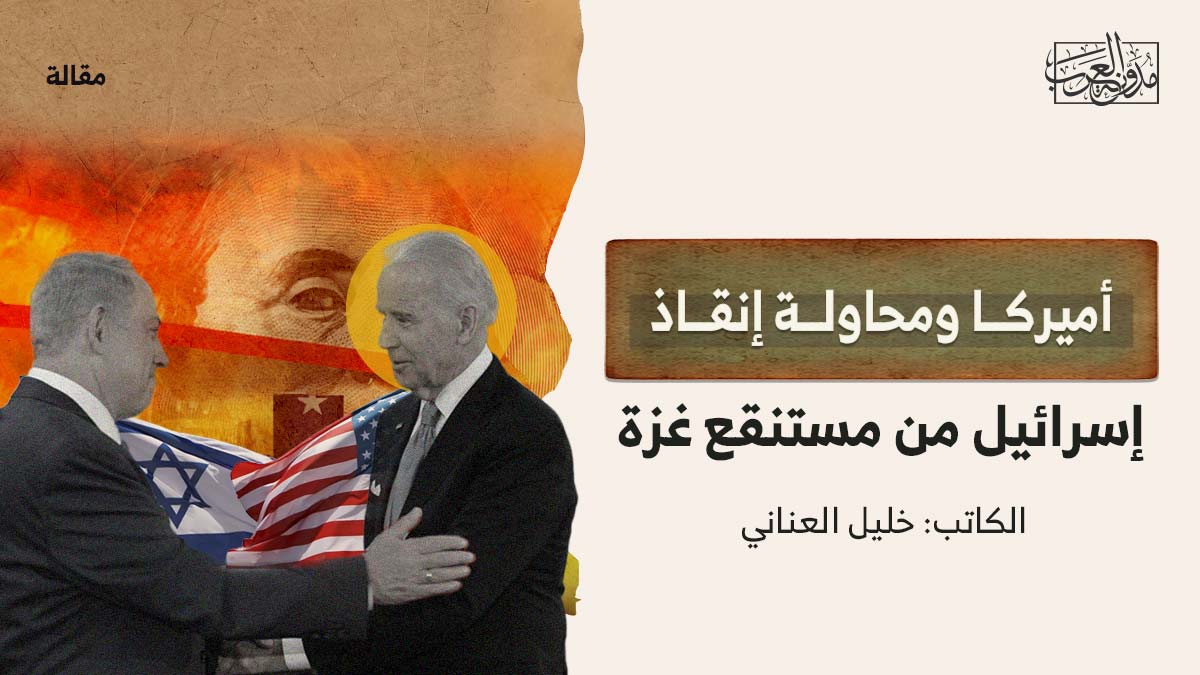 مدونة العرب

مقالة

أميركا ومحاولة إنقاذ
إسرائيل من مستنقع غزة

الكاتب: خليل العناني